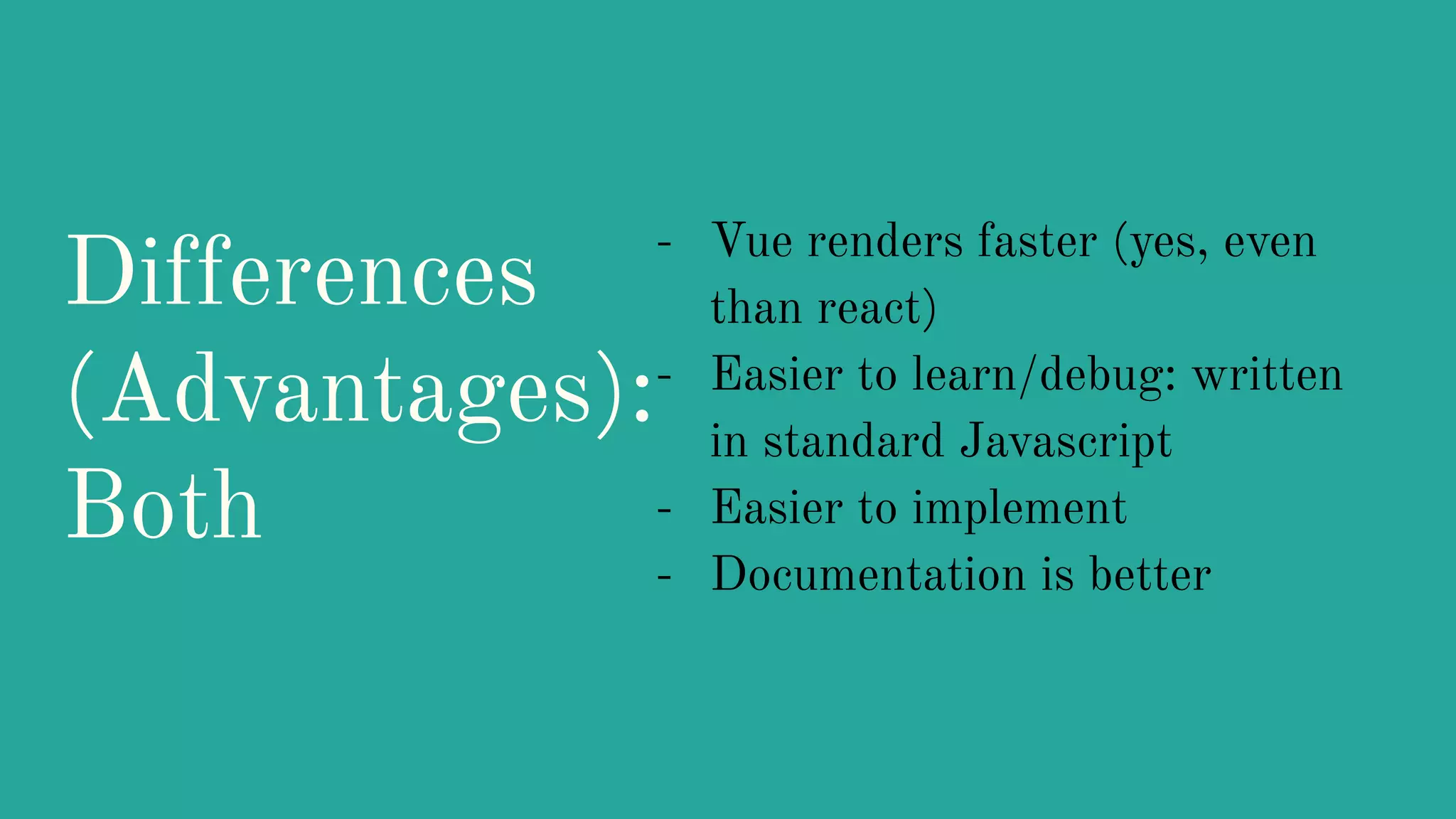 Differences (Advantages): Both

- Vue renders faster (yes, even than react)
- Easier to learn/debug: written in standard Javascript
- Easier to implement
- Documentation is better